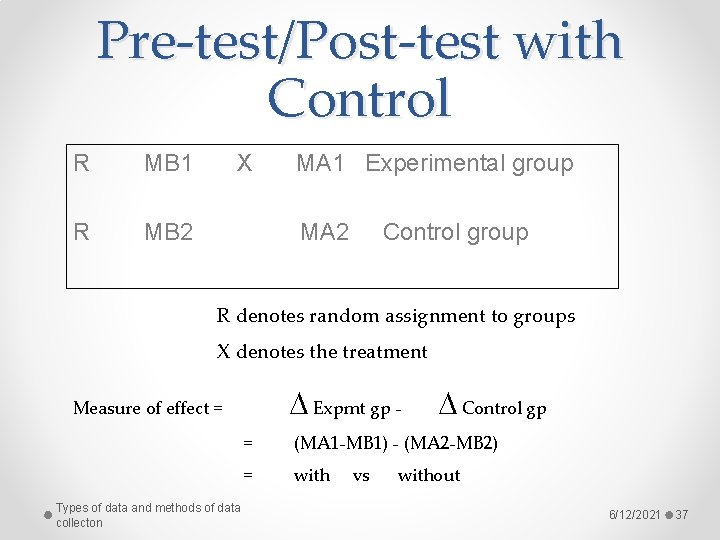 Pre-test/Post-test with Control

R MB1 X MA1 Experimental group

R MB2 MA2 Control group

R denotes random assignment to groups

X denotes the treatment

Measure of effect = $\Delta$ Expmt gp - $\Delta$ Control gp

= (MA1-MB1) - (MA2-MB2)

= with vs without

Types of data and methods of data collecton

6/12/2021 37